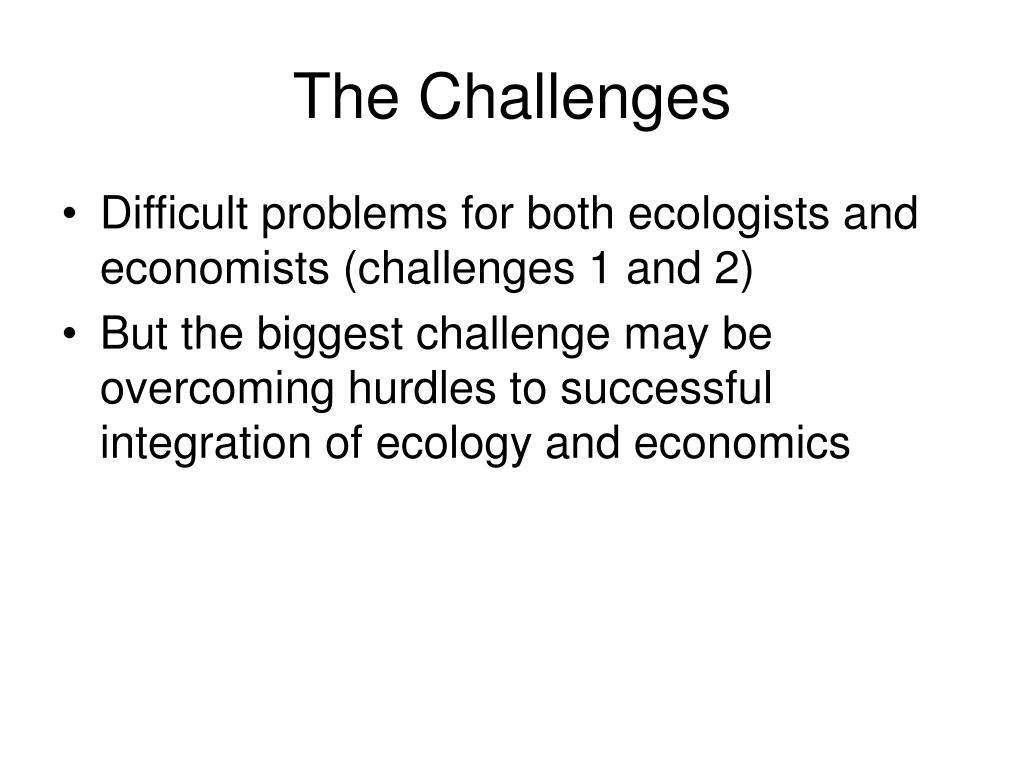 The Challenges

• Difficult problems for both ecologists and economists (challenges 1 and 2)
• But the biggest challenge may be overcoming hurdles to successful integration of ecology and economics